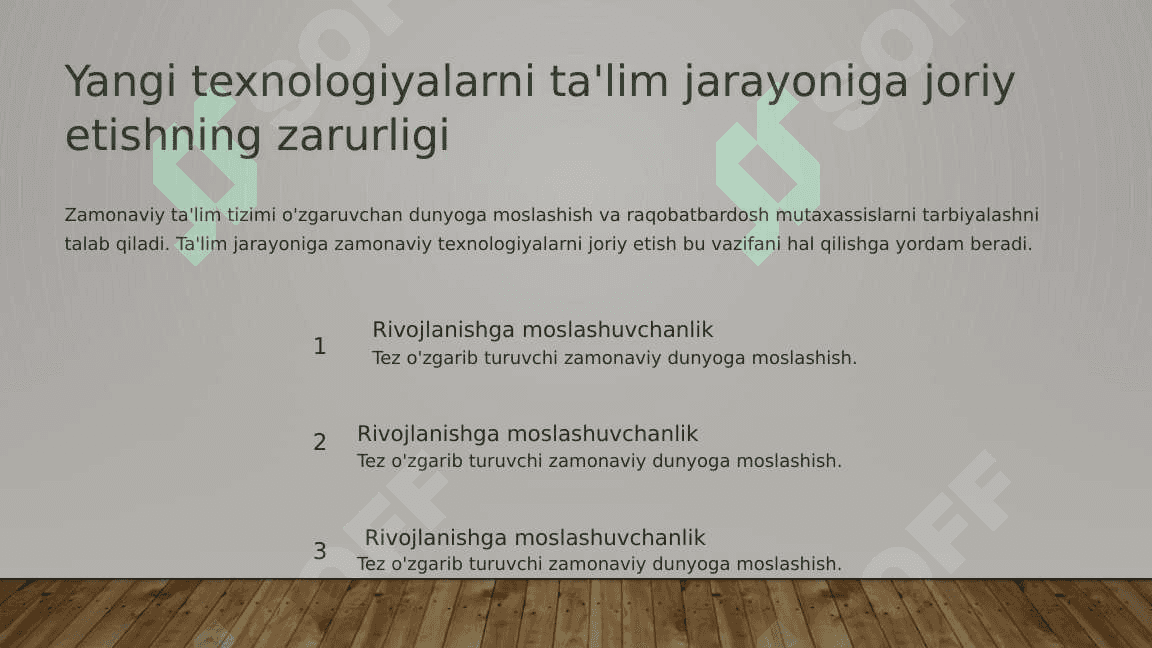 Yangi texnologiyalarni ta'lim jarayoniga joriy etishning zarurligi

Zamonaviy ta'lim tizimi o'zgaruvchan dunyoga moslashish va raqobatbardosh mutaxassislarni tarbiyalashni talab qiladi. Ta'lim jarayoniga zamonaviy texnologiyalarni joriy etish bu vazifani hal qilishga yordam beradi.

1
Rivojlanishga moslashuvchanlik
Tez o'zgarib turuvchi zamonaviy dunyoga moslashish.

2
Rivojlanishga moslashuvchanlik
Tez o'zgarib turuvchi zamonaviy dunyoga moslashish.

3
Rivojlanishga moslashuvchanlik
Tez o'zgarib turuvchi zamonaviy dunyoga moslashish.